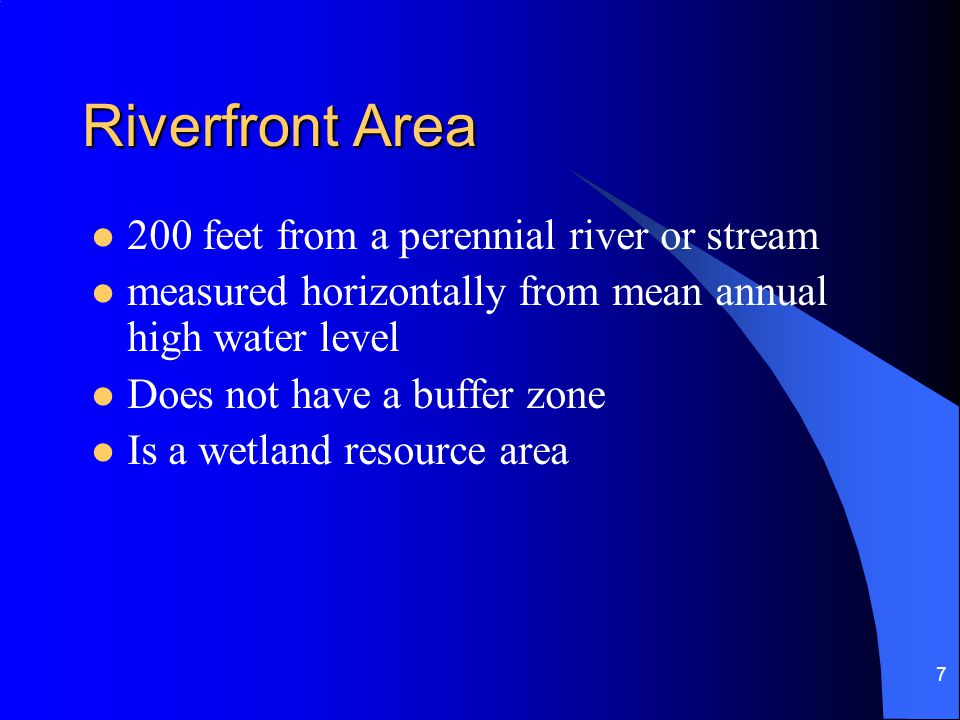 Riverfront Area

- 200 feet from a perennial river or stream
- measured horizontally from mean annual high water level
- Does not have a buffer zone
- Is a wetland resource area

7